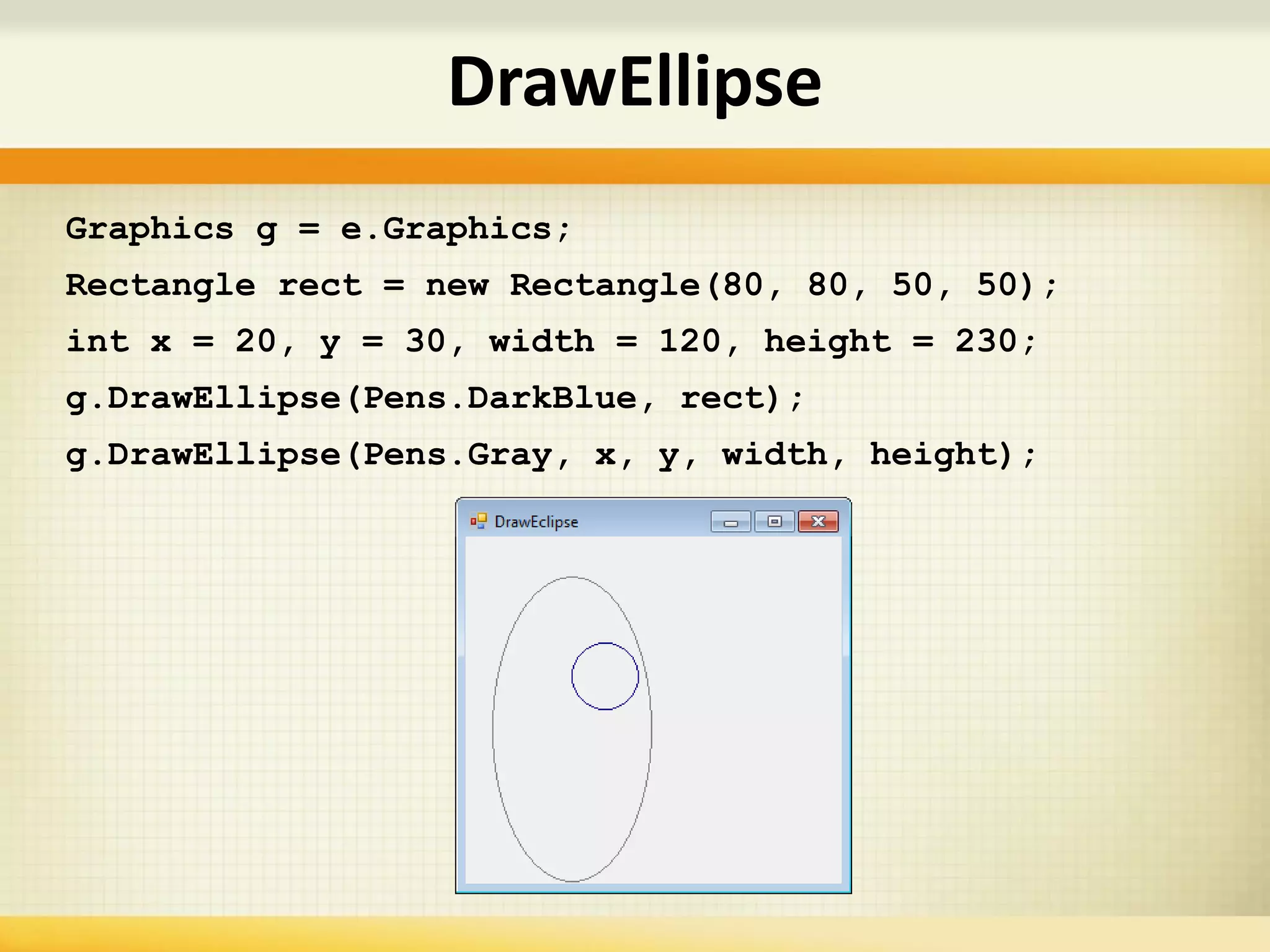 DrawEllipse

Graphics g = e.Graphics;
Rectangle rect = new Rectangle(80, 80, 50, 50);
int x = 20, y = 30, width = 120, height = 230;
g.DrawEllipse(Pens.DarkBlue, rect);
g.DrawEllipse(Pens.Gray, x, y, width, height);

DrawEclipse